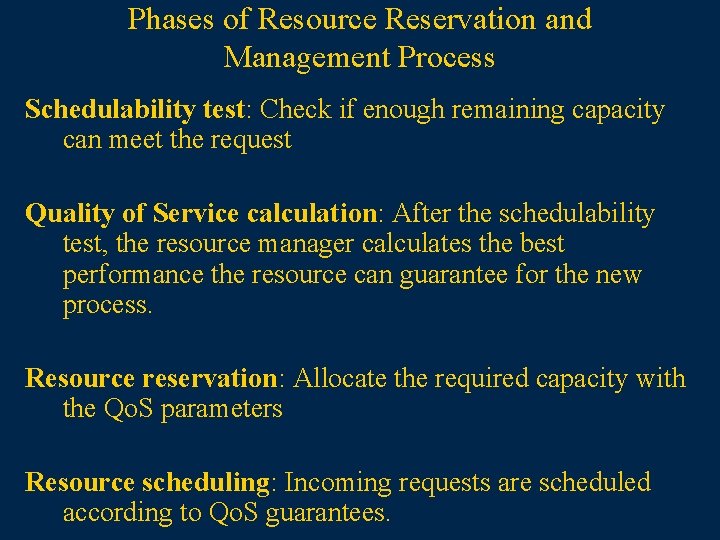 Phases of Resource Reservation and Management Process

Schedulability test: Check if enough remaining capacity can meet the request

Quality of Service calculation: After the schedulability test, the resource manager calculates the best performance the resource can guarantee for the new process.

Resource reservation: Allocate the required capacity with the QoS parameters

Resource scheduling: Incoming requests are scheduled according to QoS guarantees.